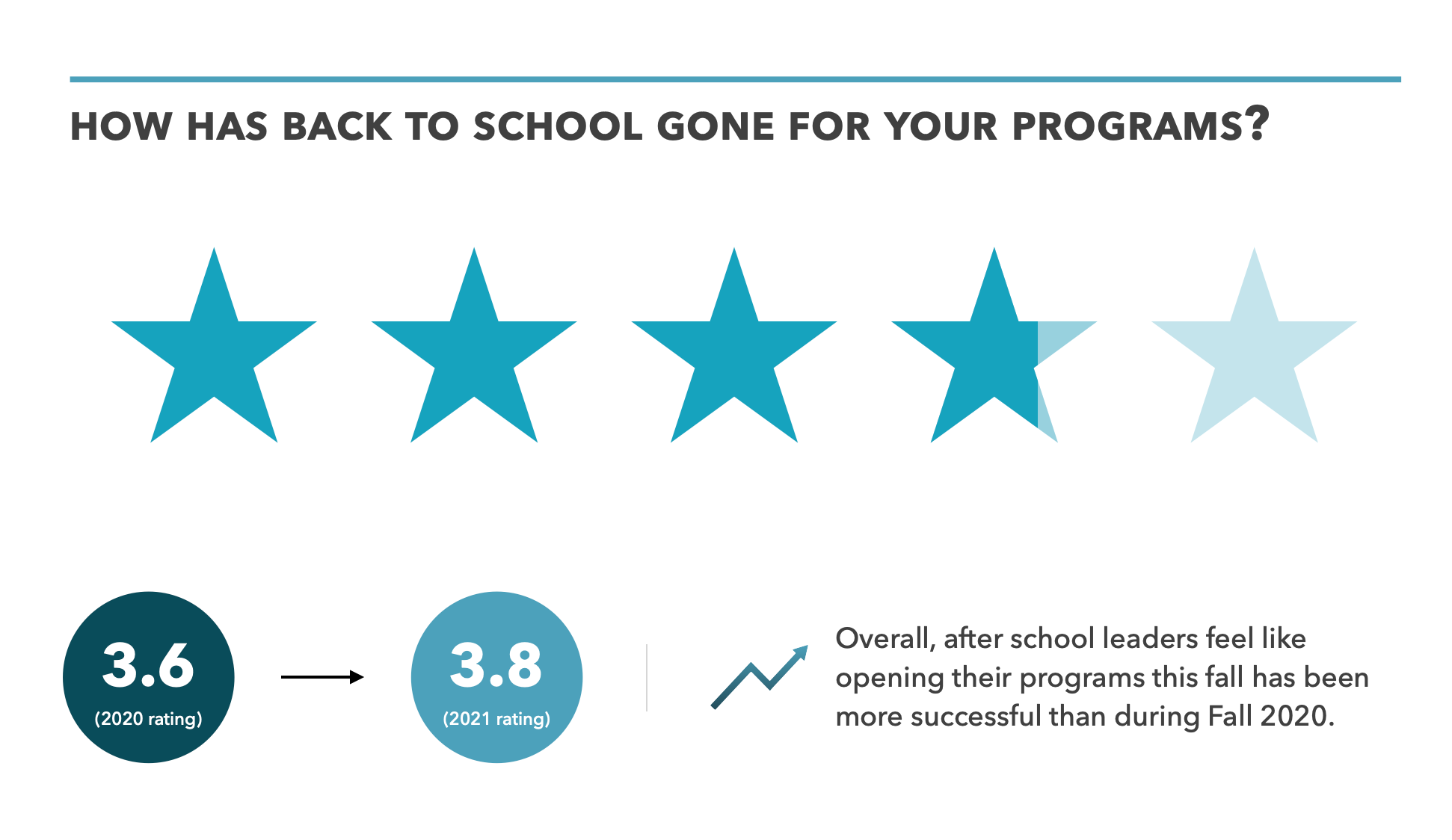 HOW HAS BACK TO SCHOOL GONE FOR YOUR PROGRAMS?

3.6
(2020 rating)

3.8
(2021 rating)

Overall, after school leaders feel like opening their programs this fall has been more successful than during Fall 2020.